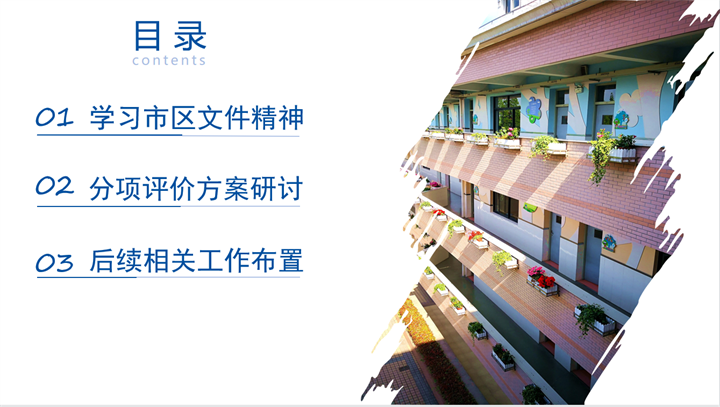 目录
contents

01 学习市区文件精神

02 分项评价方案研讨

03 后续相关工作布置